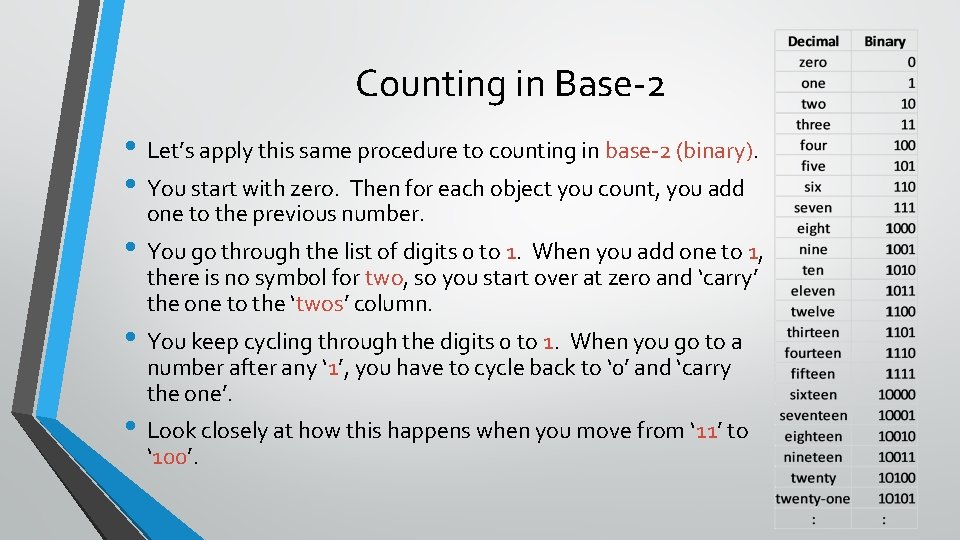 Counting in Base-2

• Let's apply this same procedure to counting in base-2 (binary).

• You start with zero. Then for each object you count, you add one to the previous number.

• You go through the list of digits 0 to 1. When you add one to 1, there is no symbol for two, so you start over at zero and 'carry' the one to the 'twos' column.

• You keep cycling through the digits 0 to 1. When you go to a number after any '1', you have to cycle back to '0' and 'carry the one'.

• Look closely at how this happens when you move from '11' to '100'.

| Decimal | Binary |
|---|---|
| zero | 0 |
| one | 1 |
| two | 10 |
| three | 11 |
| four | 100 |
| five | 101 |
| six | 110 |
| seven | 111 |
| eight | 1000 |
| nine | 1001 |
| ten | 1010 |
| eleven | 1011 |
| twelve | 1100 |
| thirteen | 1101 |
| fourteen | 1110 |
| fifteen | 1111 |
| sixteen | 10000 |
| seventeen | 10001 |
| eighteen | 10010 |
| nineteen | 10011 |
| twenty | 10100 |
| twenty-one | 10101 |
| : | : |